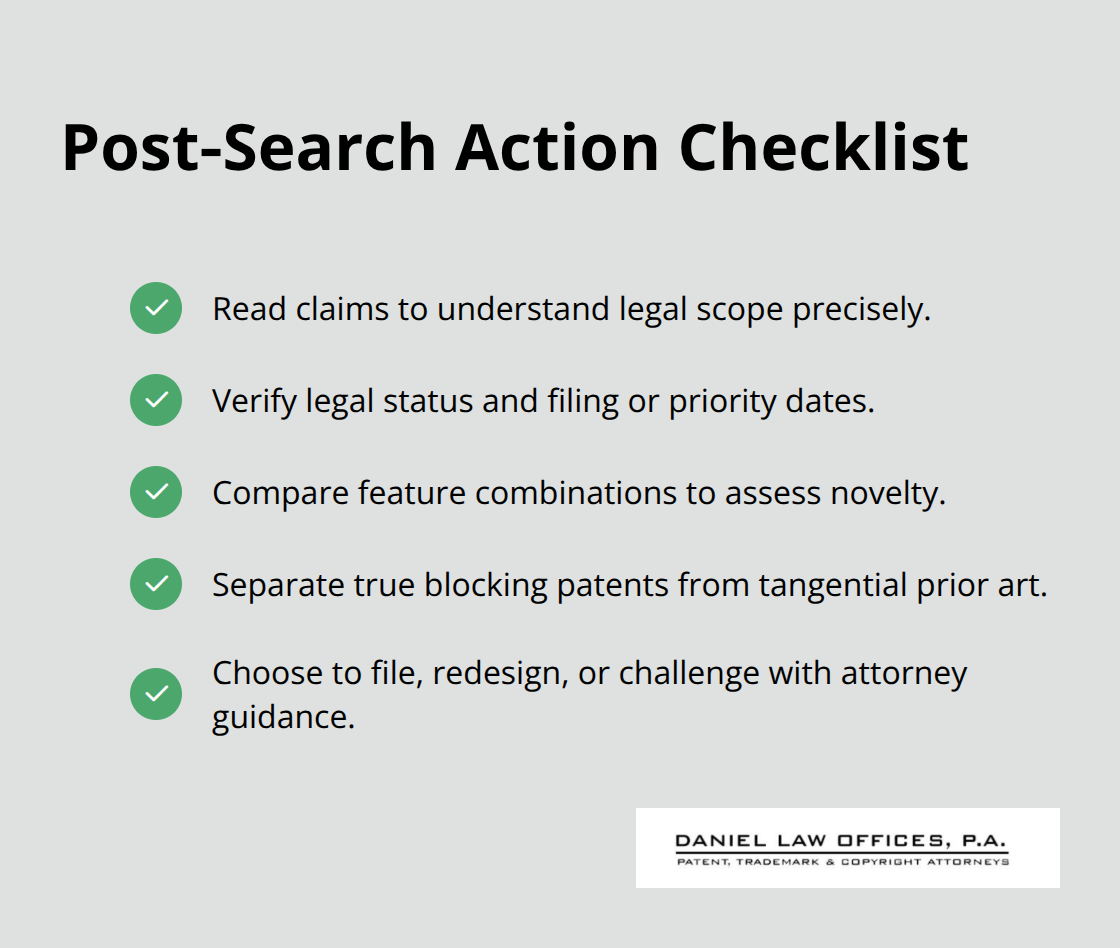 Post-Search Action Checklist

Read claims to understand legal scope precisely.

Verify legal status and filing or priority dates.

Compare feature combinations to assess novelty.

Separate true blocking patents from tangential prior art.

Choose to file, redesign, or challenge with attorney guidance.

DANIEL LAW OFFICES, P.A.
PATENT, TRADEMARK & COPYRIGHT ATTORNEYS